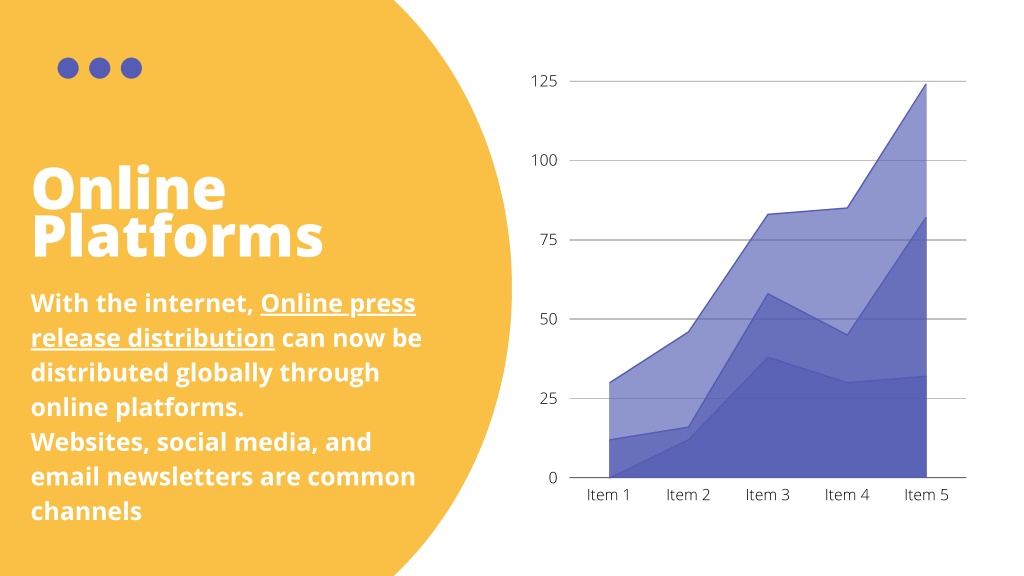 Online Platforms

With the internet, Online press release distribution can now be distributed globally through online platforms.
Websites, social media, and email newsletters are common channels

125
100
75
50
25
0

Item 1 Item 2 Item 3 Item 4 Item 5